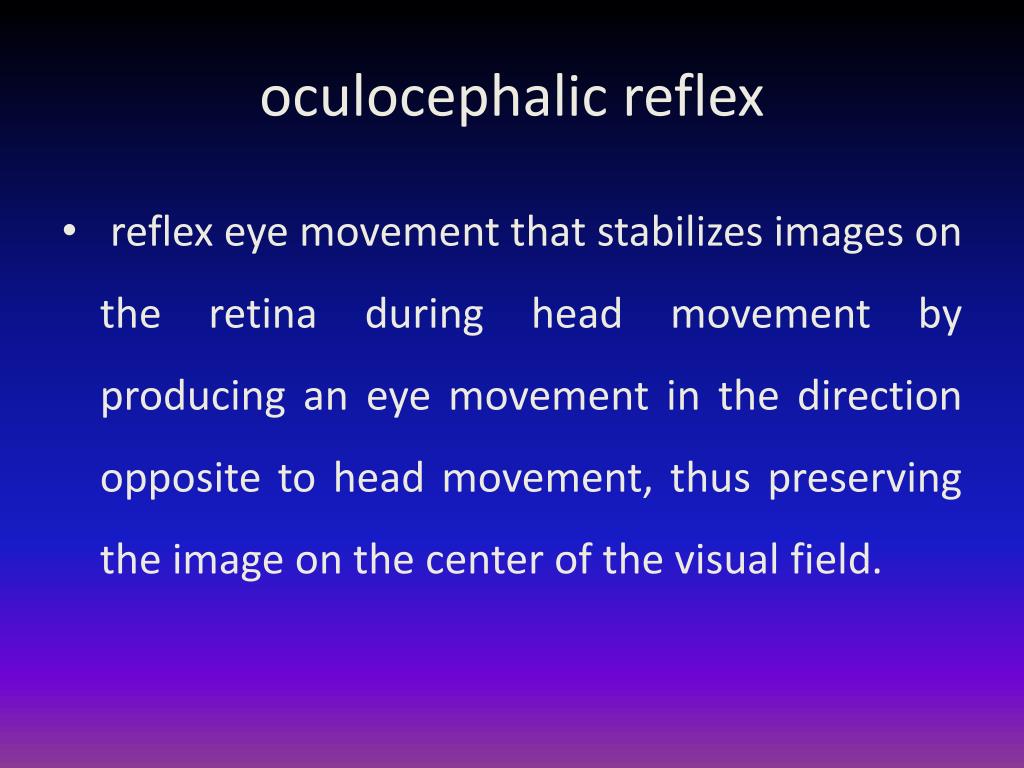 oculocephalic reflex

• reflex eye movement that stabilizes images on the retina during head movement by producing an eye movement in the direction opposite to head movement, thus preserving the image on the center of the visual field.